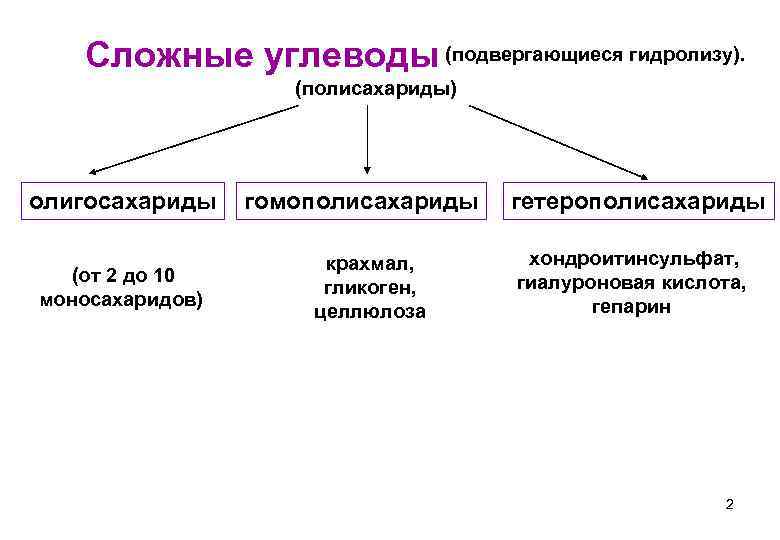 Сложные углеводы (подвергающиеся гидролизу).
(полисахариды)

олигосахариды

гомополисахариды

гетерополисахариды

(от 2 до 10 моносахаридов)

крахмал,
гликоген,
целлюлоза

хондроитинсульфат,
гиалуроновая кислота,
гепарин

2